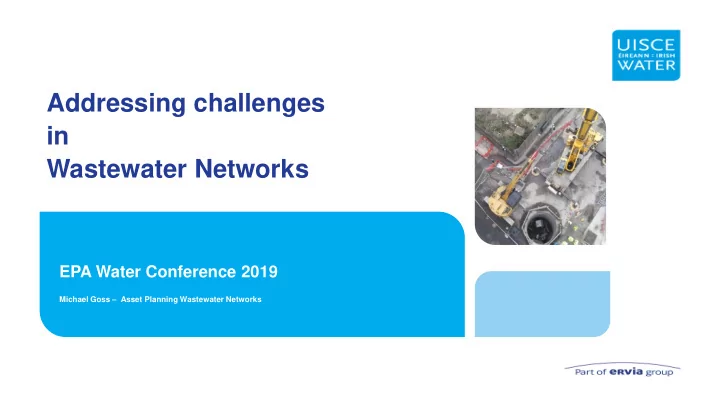 UISCE
ÉIREANN : IRISH
WATER

Addressing challenges
in
Wastewater Networks

EPA Water Conference 2019

Michael Goss – Asset Planning Wastewater Networks

Part of ervia group